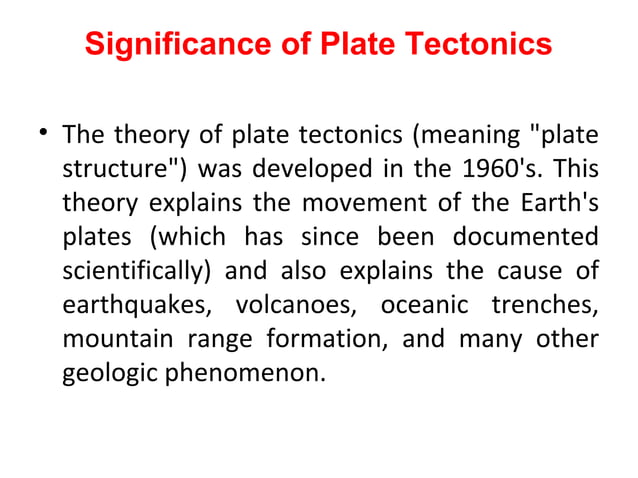 Significance of Plate Tectonics

• The theory of plate tectonics (meaning "plate structure") was developed in the 1960's. This theory explains the movement of the Earth's plates (which has since been documented scientifically) and also explains the cause of earthquakes, volcanoes, oceanic trenches, mountain range formation, and many other geologic phenomenon.